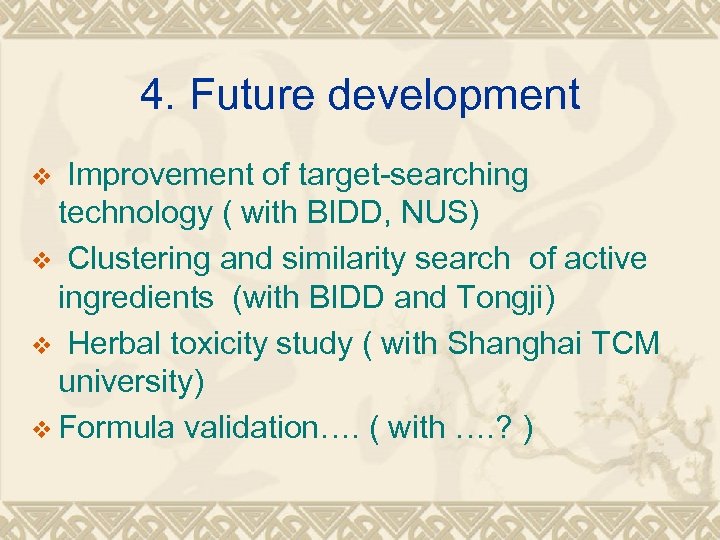 4. Future development

❖ Improvement of target-searching technology ( with BIDD, NUS)
❖ Clustering and similarity search of active ingredients (with BIDD and Tongji)
❖ Herbal toxicity study ( with Shanghai TCM university)
❖ Formula validation…. ( with ….? )